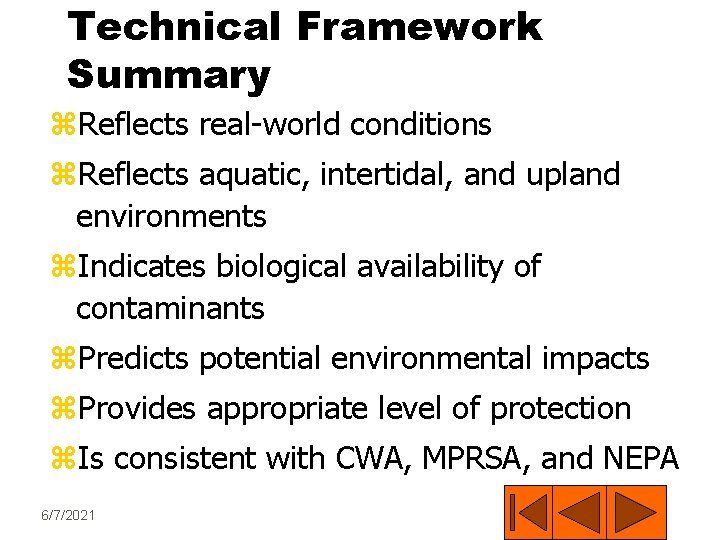 Technical Framework Summary

⌘Reflects real-world conditions

⌘Reflects aquatic, intertidal, and upland environments

⌘Indicates biological availability of contaminants

⌘Predicts potential environmental impacts

⌘Provides appropriate level of protection

⌘Is consistent with CWA, MPRSA, and NEPA

6/7/2021